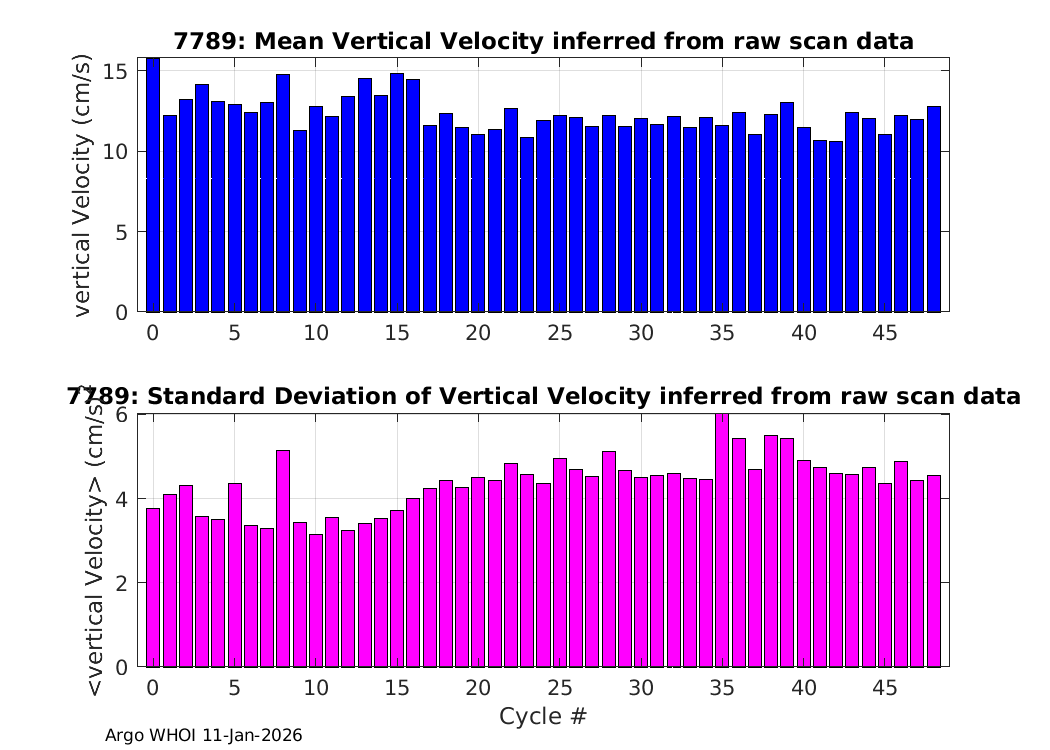 7789: Mean Vertical Velocity inferred from raw scan data

vertical Velocity (cm/s)

15
10
5
0

0 5 10 15 20 25 30 35 40 45

7789: Standard Deviation of Vertical Velocity inferred from raw scan data

<vertical Velocity> (cm/s)

6
4
2
0

0 5 10 15 20 25 30 35 40 45

Cycle #

Argo WHOI 11-Jan-2026